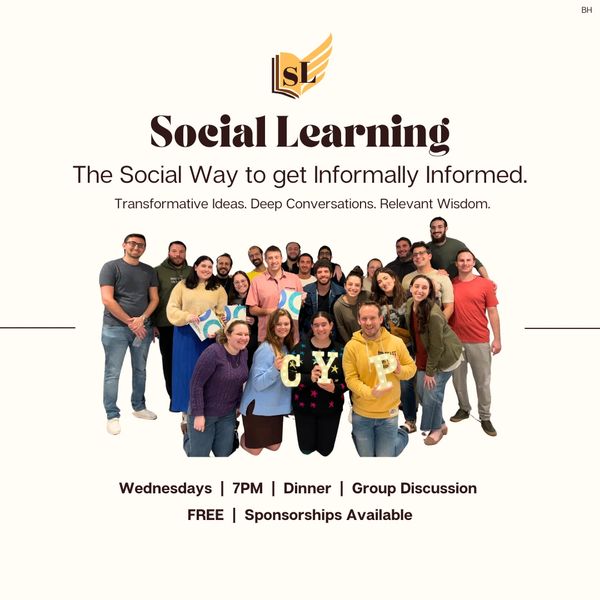 BH

SL

Social Learning

The Social Way to get Informally Informed.

Transformative Ideas. Deep Conversations. Relevant Wisdom.

C Y P

Wednesdays | 7PM | Dinner | Group Discussion

FREE | Sponsorships Available